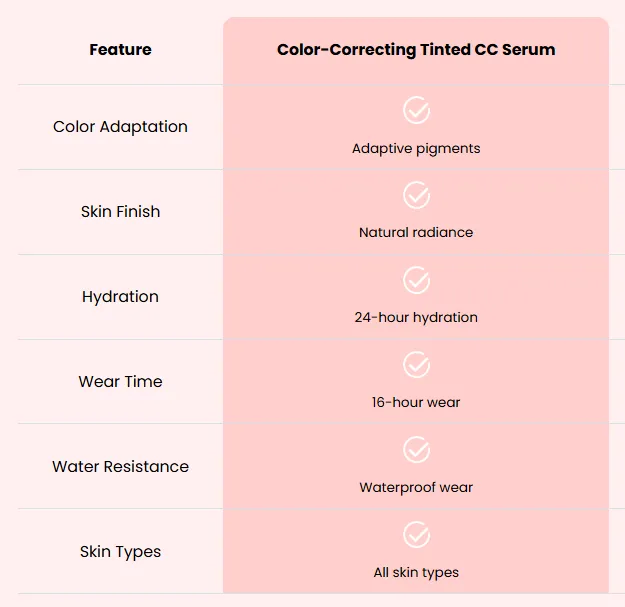 | Feature | Color-Correcting Tinted CC Serum |
|---|---|
| Color Adaptation | Adaptive pigments |
| Skin Finish | Natural radiance |
| Hydration | 24-hour hydration |
| Wear Time | 16-hour wear |
| Water Resistance | Waterproof wear |
| Skin Types | All skin types |